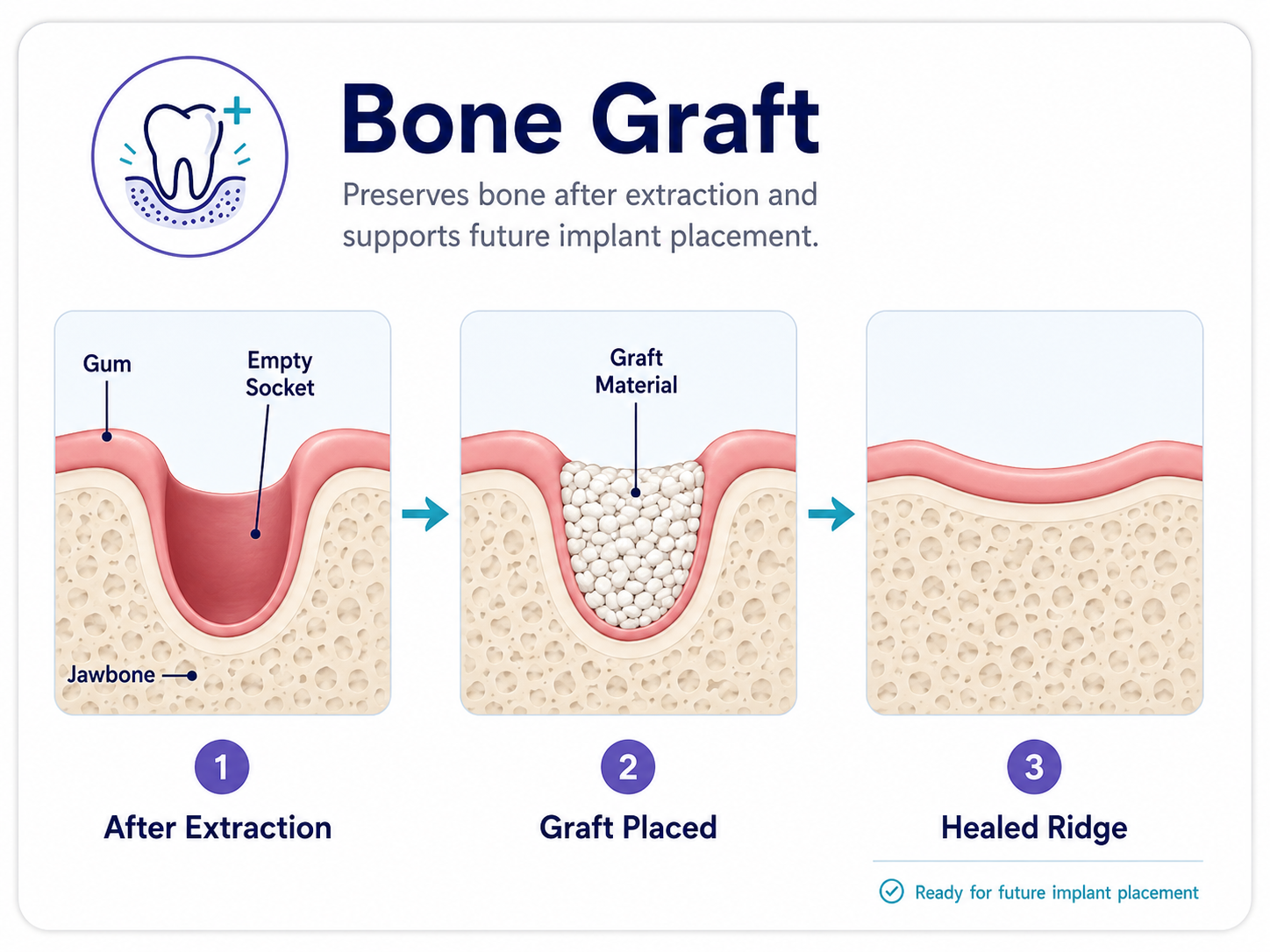 Bone Graft

Preserves bone after extraction and supports future implant placement.

Gum

Empty Socket

Jawbone

Graft Material

1

After Extraction

2

Graft Placed

3

Healed Ridge

Ready for future implant placement